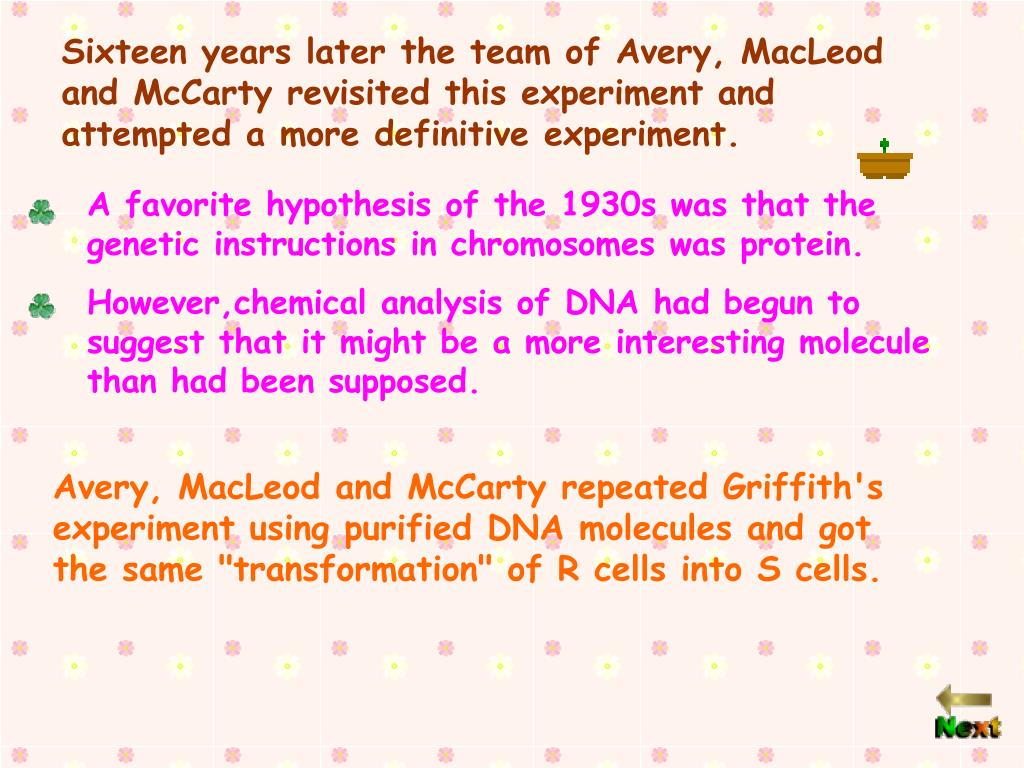 Sixteen years later the team of Avery, MacLeod and McCarty revisited this experiment and attempted a more definitive experiment.

A favorite hypothesis of the 1930s was that the genetic instructions in chromosomes was protein.

However,chemical analysis of DNA had begun to suggest that it might be a more interesting molecule than had been supposed.

Avery, MacLeod and McCarty repeated Griffith's experiment using purified DNA molecules and got the same "transformation" of R cells into S cells.

Next